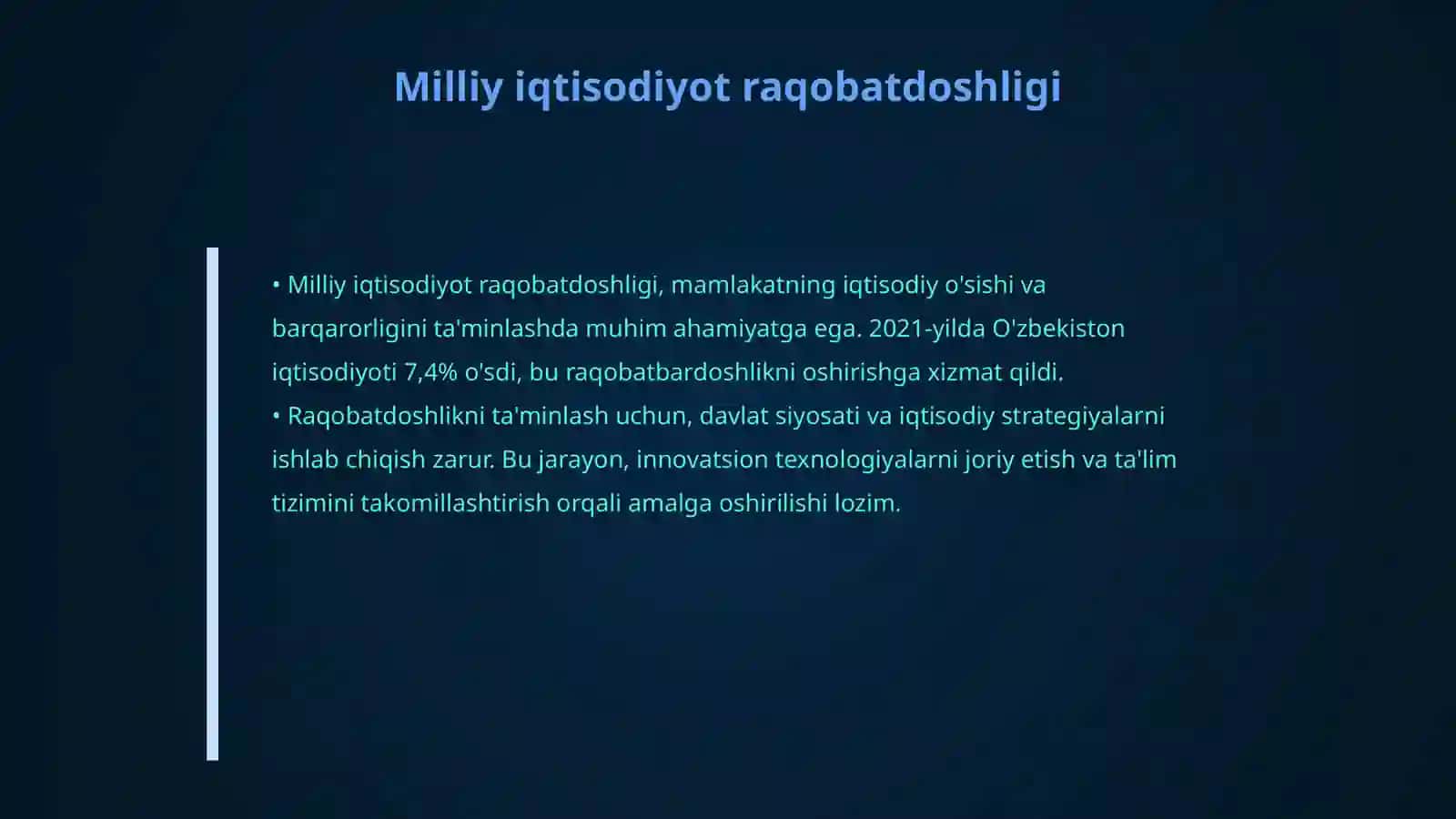 Milliy iqtisodiyot raqobatdoshligi

• Milliy iqtisodiyot raqobatdoshligi, mamlakatning iqtisodiy o'sishi va barqarorligini ta'minlashda muhim ahamiyatga ega. 2021-yilda O'zbekiston iqtisodiyoti 7,4% o'sdi, bu raqobatbardoshlikni oshirishga xizmat qildi.
• Raqobatdoshlikni ta'minlash uchun, davlat siyosati va iqtisodiy strategiyalarni ishlab chiqish zarur. Bu jarayon, innovatsion texnologiyalarni joriy etish va ta'lim tizimini takomillashtirish orqali amalga oshirilishi lozim.